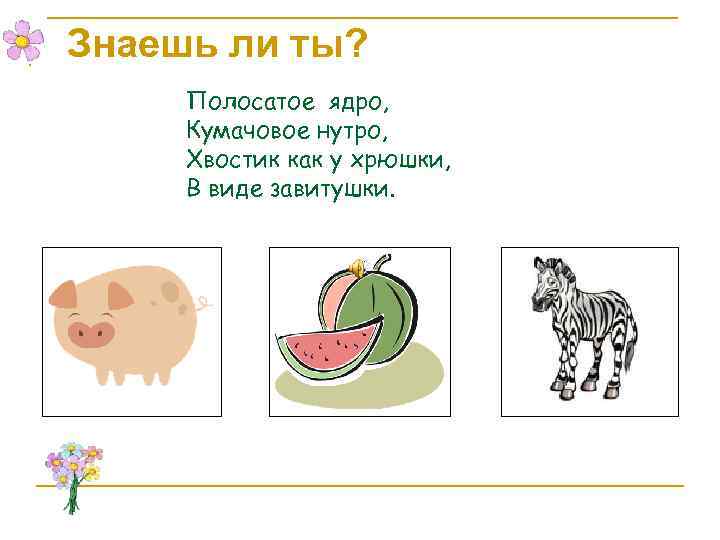 Знаешь ли ты?

Полосатое ядро,
Кумачовое нутро,
Хвостик как у хрюшки,
В виде завитушки.